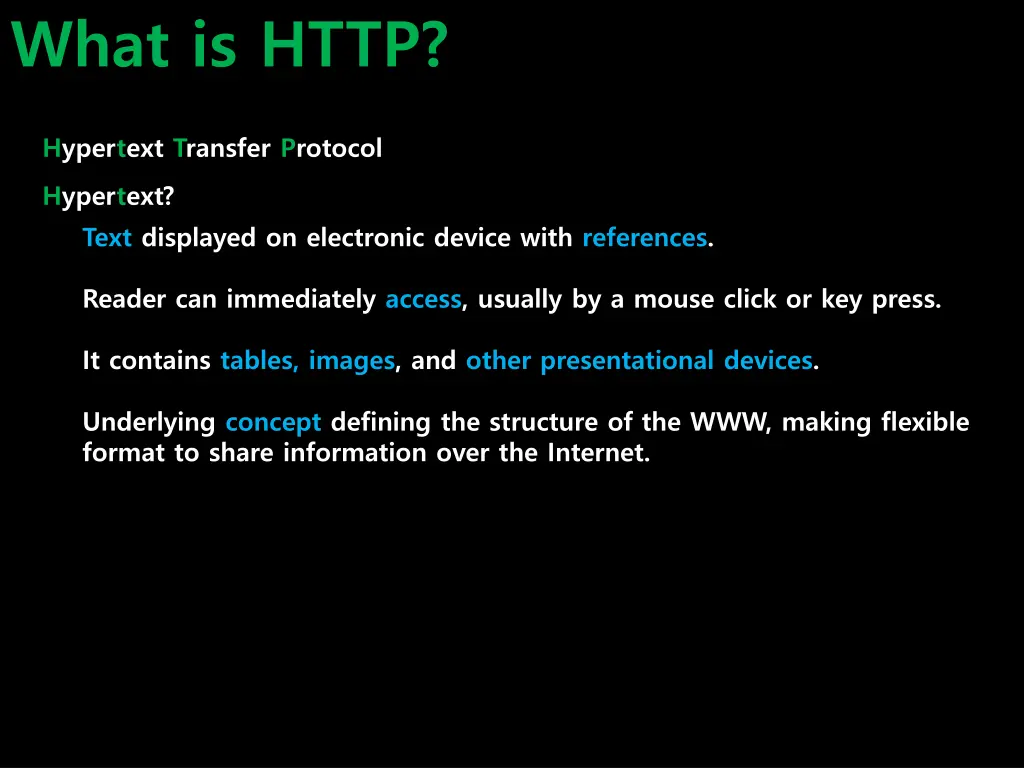 What is HTTP?

Hypertext Transfer Protocol

Hypertext?

Text displayed on electronic device with references.

Reader can immediately access, usually by a mouse click or key press.

It contains tables, images, and other presentational devices.

Underlying concept defining the structure of the WWW, making flexible format to share information over the Internet.